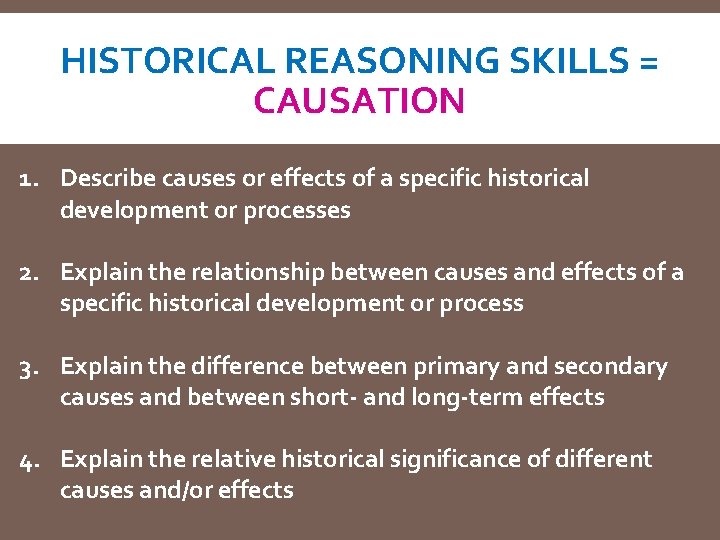 HISTORICAL REASONING SKILLS = CAUSATION

1. Describe causes or effects of a specific historical development or processes

2. Explain the relationship between causes and effects of a specific historical development or process

3. Explain the difference between primary and secondary causes and between short- and long-term effects

4. Explain the relative historical significance of different causes and/or effects